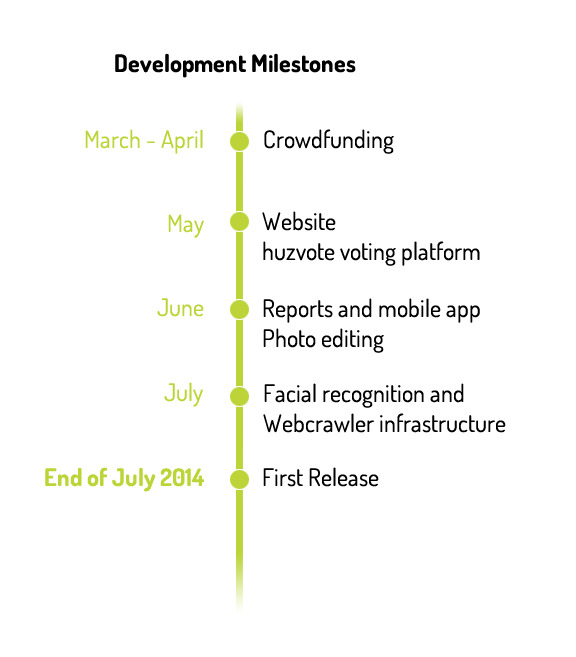 Development Milestones

March - April
Crowdfunding

May
Website
huzvote voting platform

June
Reports and mobile app
Photo editing

July
Facial recognition and
Webcrawler infrastructure

End of July 2014
First Release